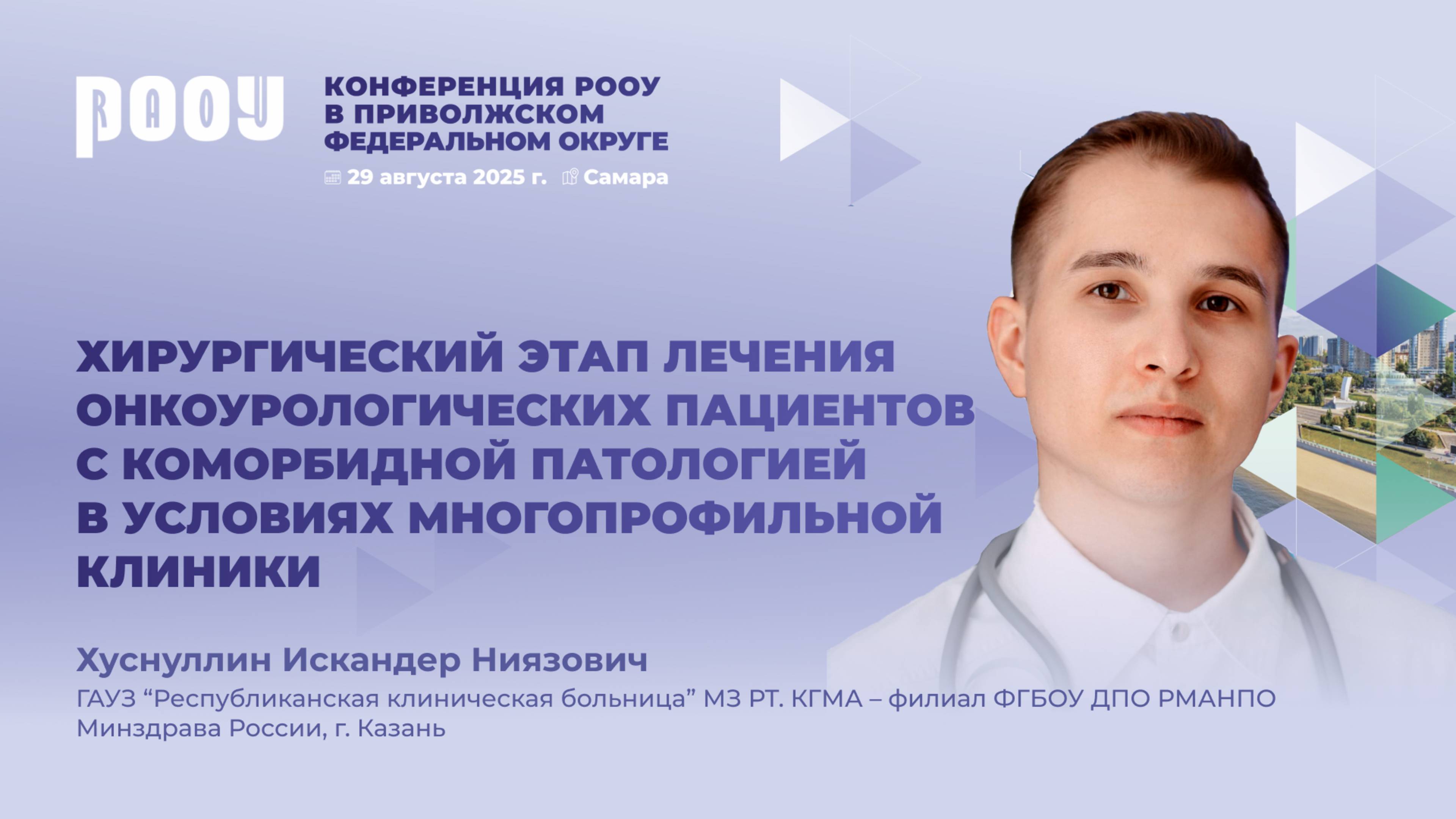 РООУ

КОНФЕРЕНЦИЯ РООУ В ПРИВОЛЖСКОМ ФЕДЕРАЛЬНОМ ОКРУГЕ

29 августа 2025 г. Самара

ХИРУРГИЧЕСКИЙ ЭТАП ЛЕЧЕНИЯ ОНКОУРОЛОГИЧЕСКИХ ПАЦИЕНТОВ С КОМОРБИДНОЙ ПАТОЛОГИЕЙ В УСЛОВИЯХ МНОГОПРОФИЛЬНОЙ КЛИНИКИ

Хуснуллин Искандер Ниязович

ГАУЗ “Республиканская клиническая больница” МЗ РТ. КГМА – филиал ФГБОУ ДПО РМАНПО Минздрава России, г. Казань